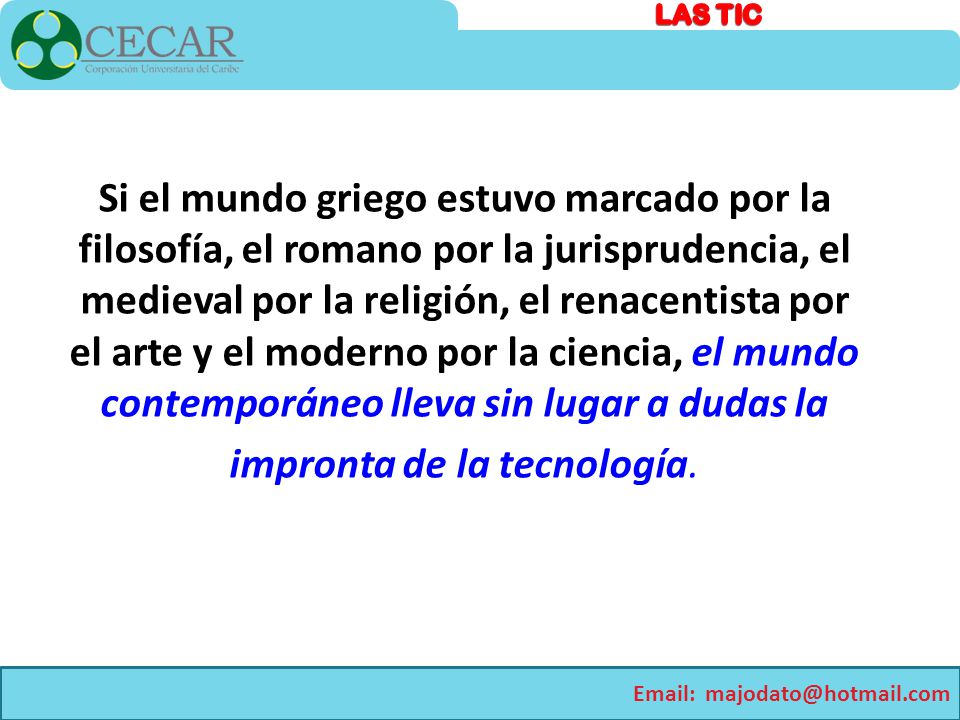 CECAR
Corporación Universitaria del Caribe

LAS TIC

Si el mundo griego estuvo marcado por la filosofía, el romano por la jurisprudencia, el medieval por la religión, el renacentista por el arte y el moderno por la ciencia, el mundo contemporáneo lleva sin lugar a dudas la impronta de la tecnología.

Email: majodato@hotmail.com